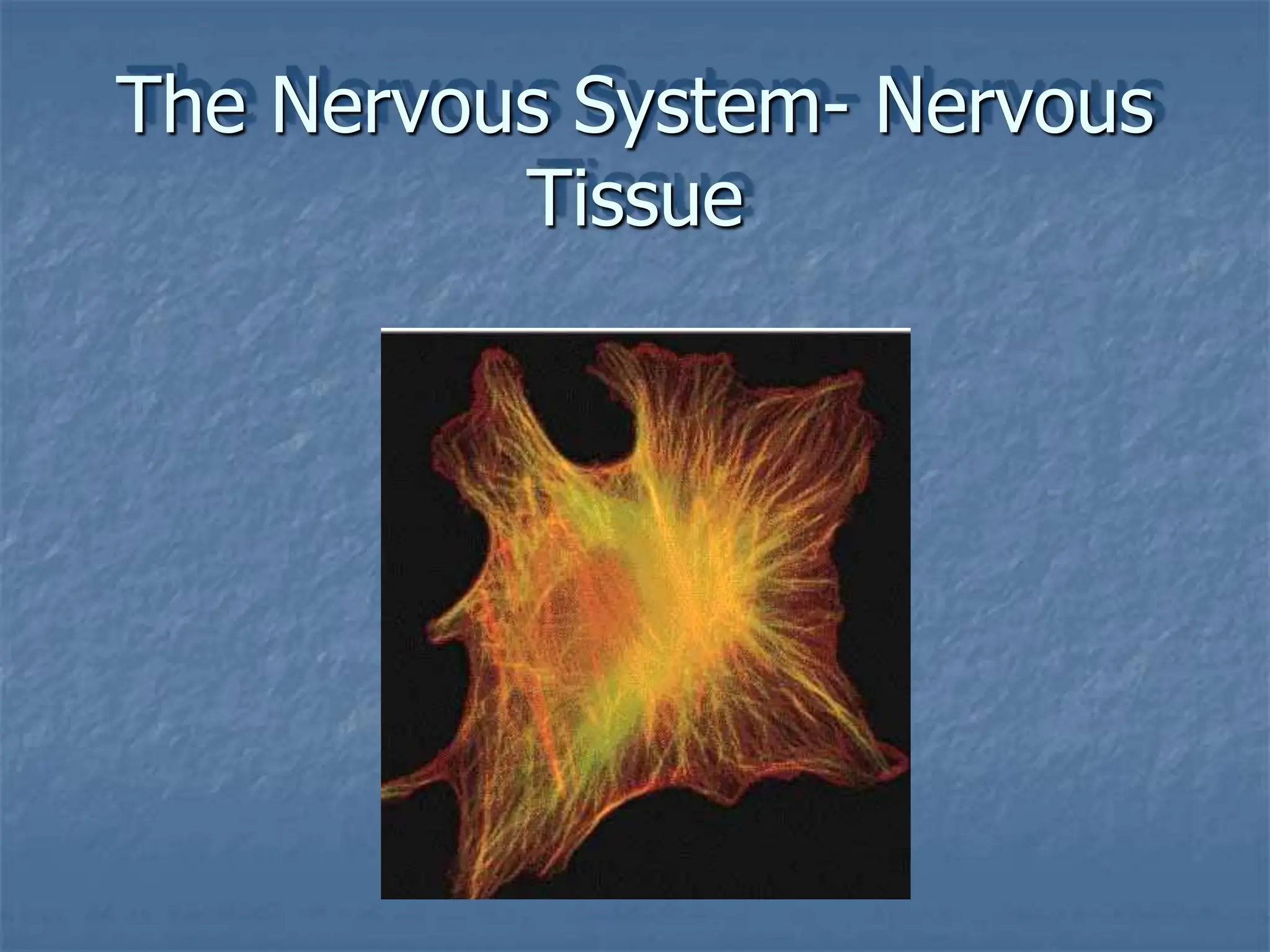 The Nervous System- Nervous Tissue